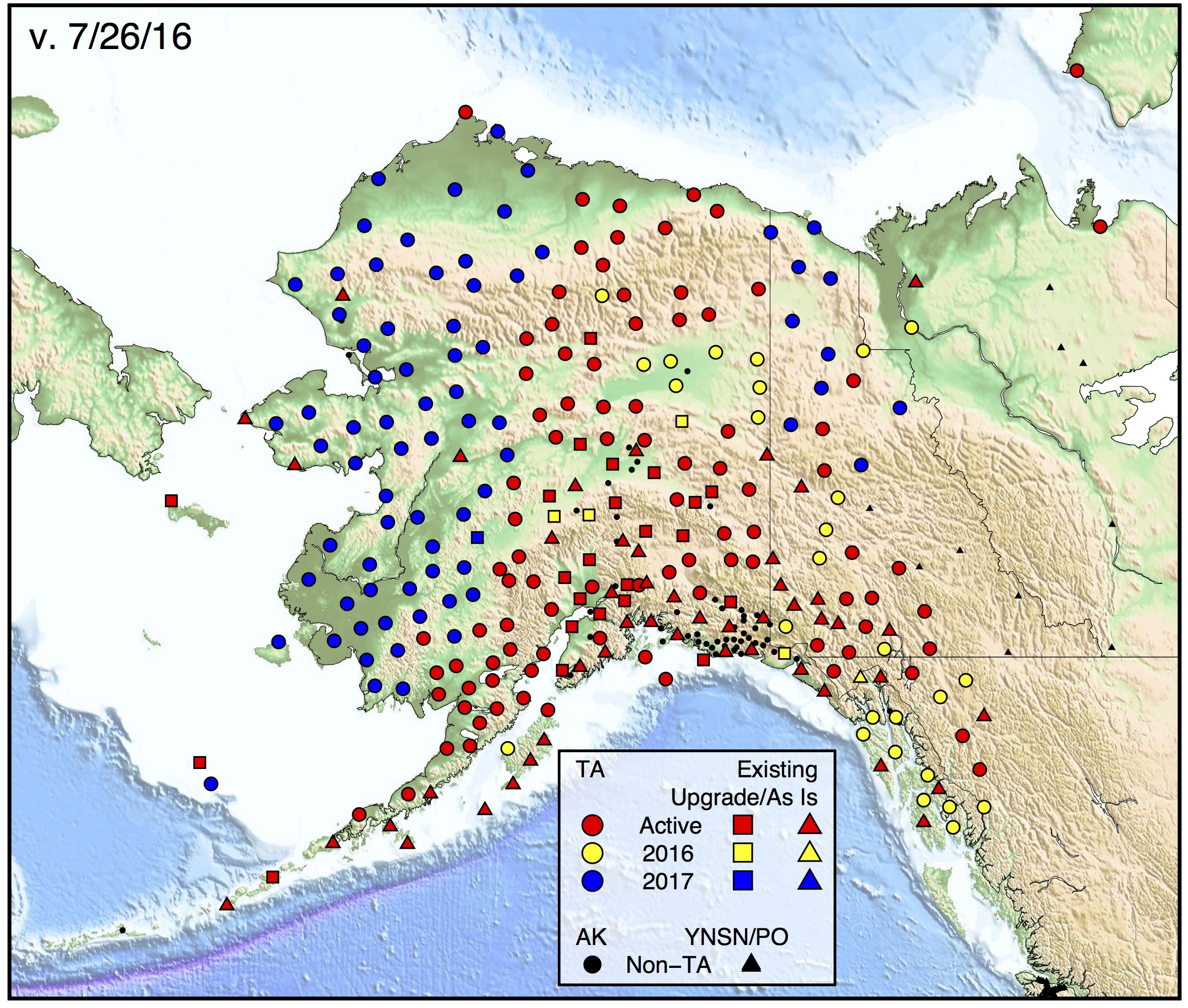 v. 7/26/16

TA

Existing
Upgrade/As Is

Active
2016
2017

AK
YNSN/PO
Non–TA